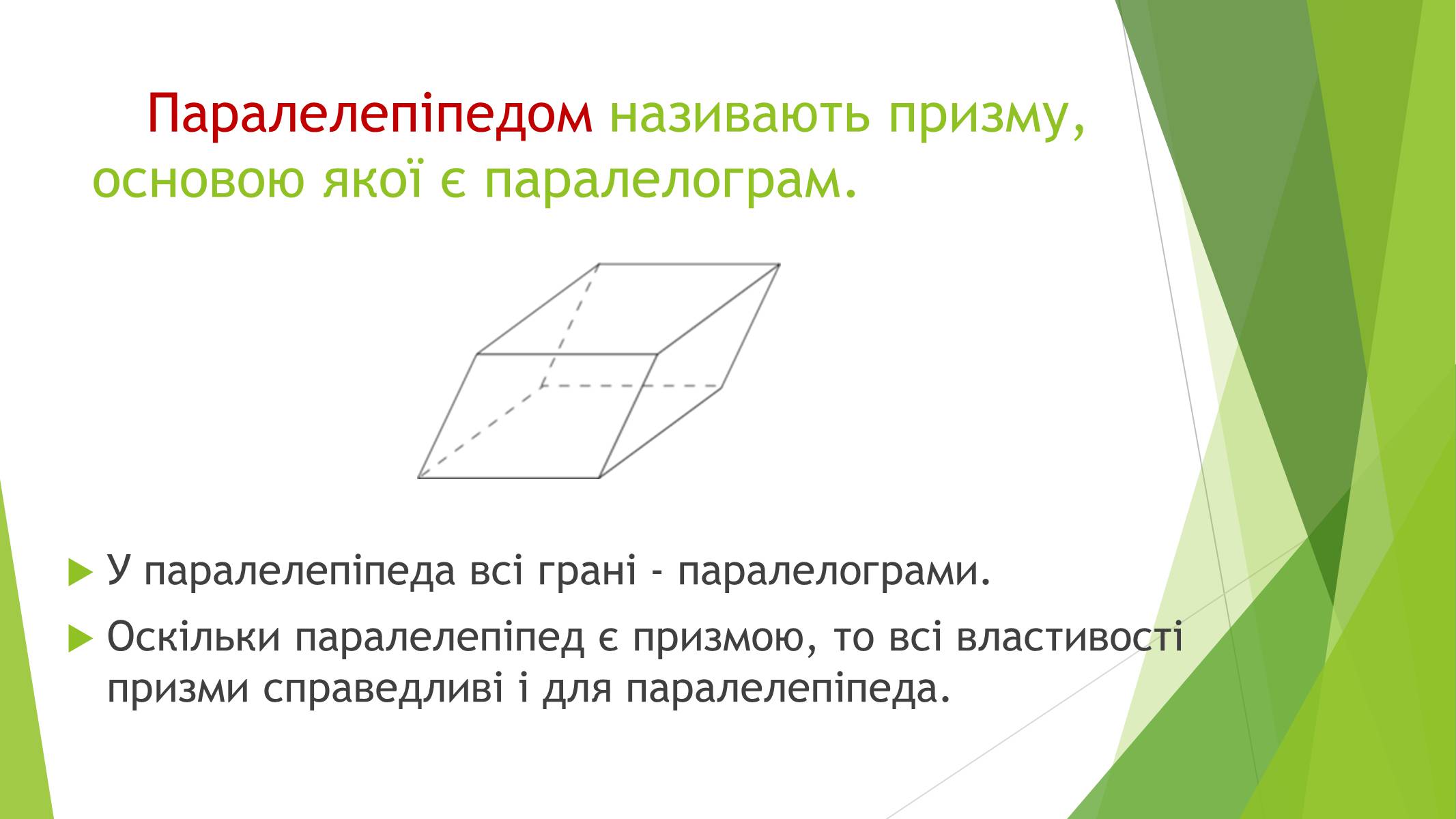 Паралелепіпедом називають призму, основою якої є паралелограм.

У паралелепіпеда всі грані - паралелограми.

Оскільки паралелепіпед є призмою, то всі властивості призми справедливі і для паралелепіпеда.